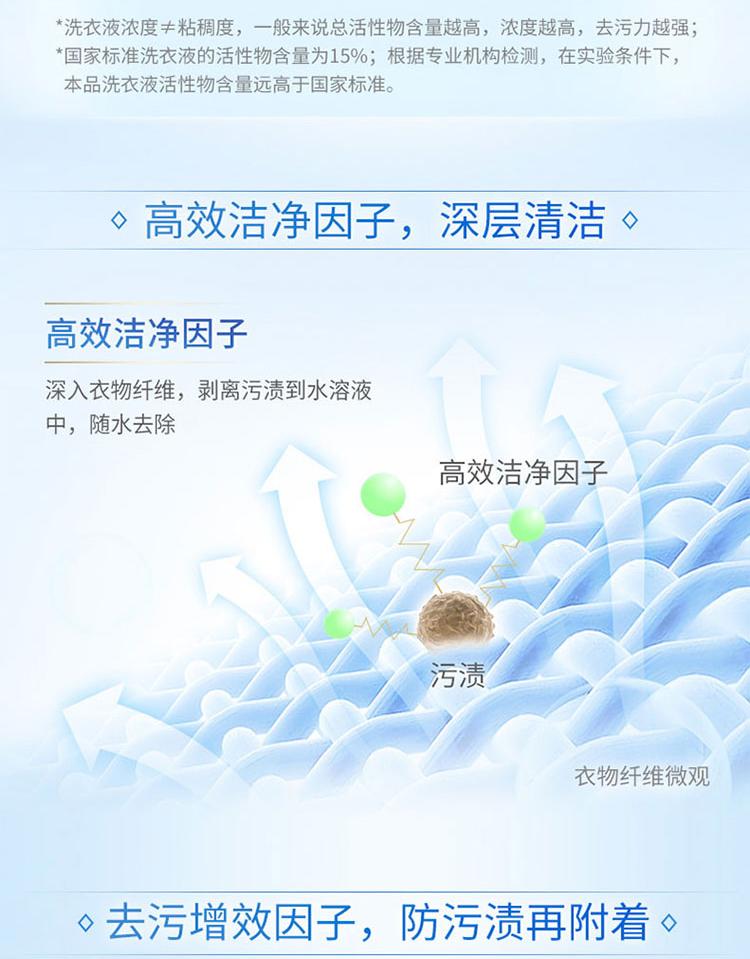 *洗衣液浓度≠粘稠度，一般来说总活性物含量越高，浓度越高，去污力越强；
*国家标准洗衣液的活性物含量为15%；根据专业机构检测，在实验条件下，本品洗衣液活性物含量远高于国家标准。

◇ 高效洁净因子，深层清洁 ◇

高效洁净因子

深入衣物纤维，剥离污渍到水溶液中，随水去除

高效洁净因子

污渍

衣物纤维微观

◇ 去污增效因子，防污渍再附着 ◇